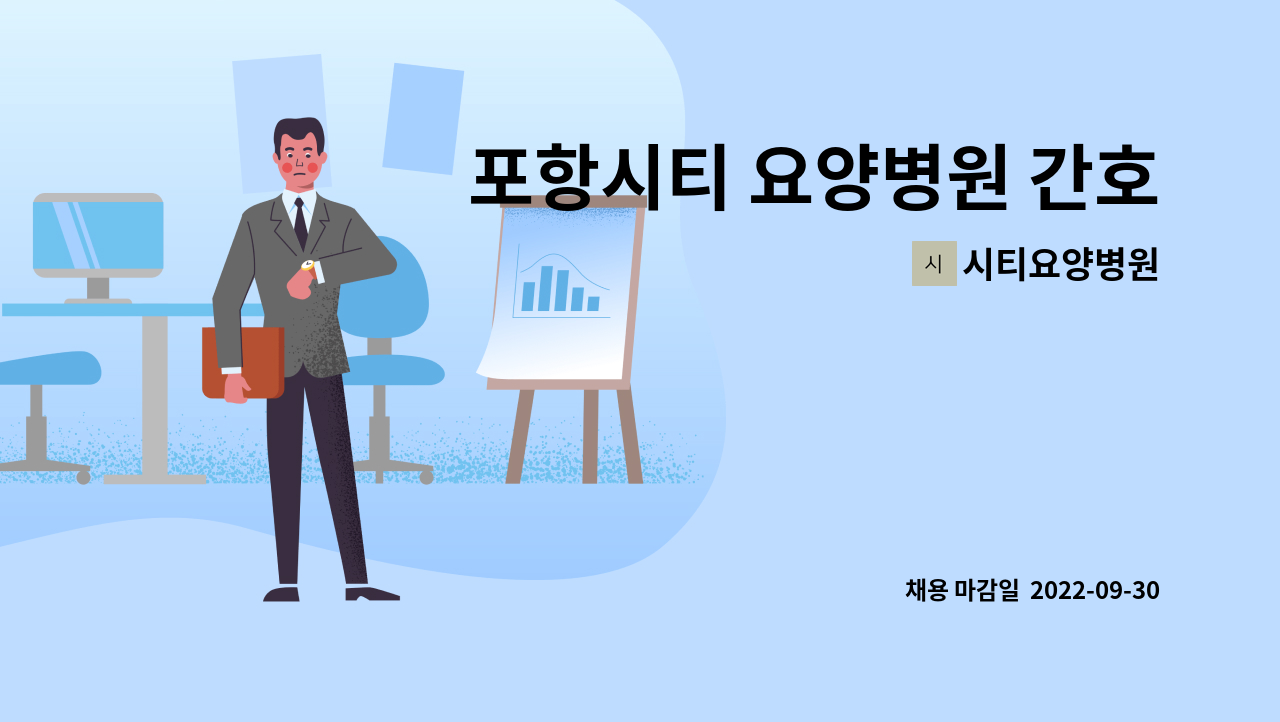 포항시티 요양병원 간호

시 시티요양병원

채용 마감일 2022-09-30